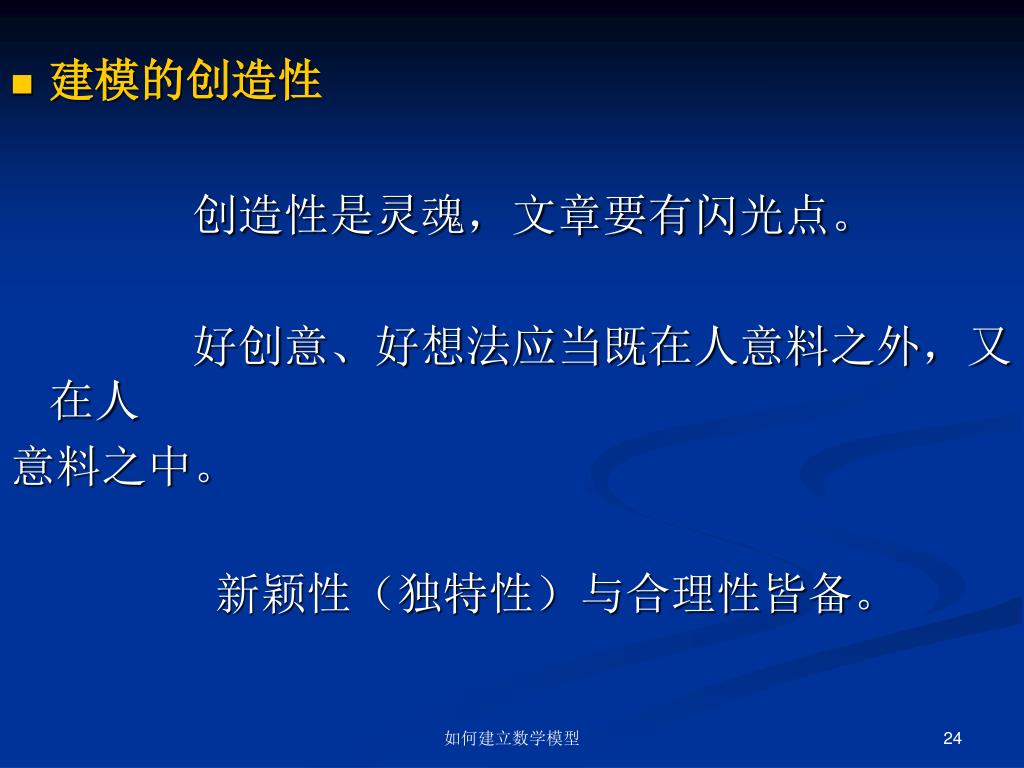 建模的创造性

创造性是灵魂，文章要有闪光点。

好创意、好想法应当既在人意料之外，又在人意料之中。

新颖性（独特性）与合理性皆备。

如何建立数学模型

24